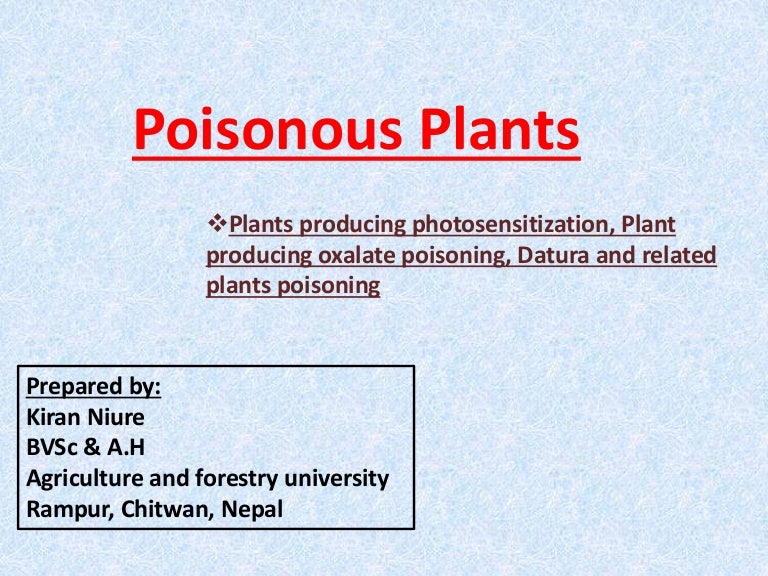 Poisonous Plants

❖Plants producing photosensitization, Plant producing oxalate poisoning, Datura and related plants poisoning

Prepared by:
Kiran Niure
BVSc & A.H
Agriculture and forestry university
Rampur, Chitwan, Nepal